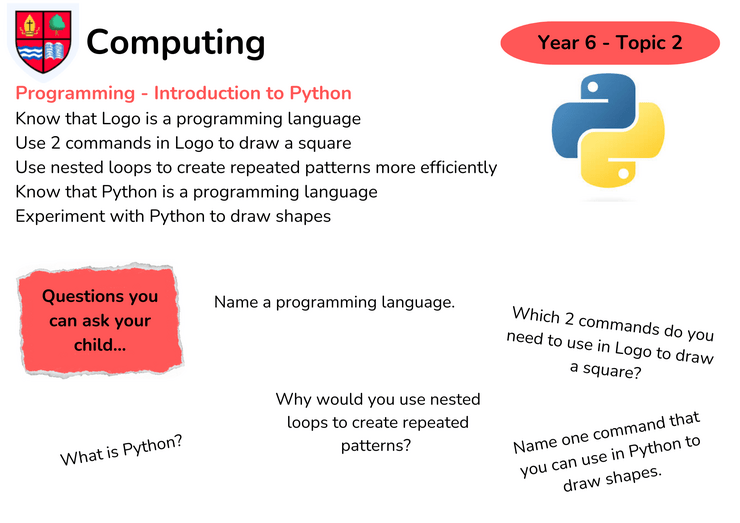 Computing

Year 6 - Topic 2

Programming - Introduction to Python
Know that Logo is a programming language
Use 2 commands in Logo to draw a square
Use nested loops to create repeated patterns more efficiently
Know that Python is a programming language
Experiment with Python to draw shapes

Questions you can ask your child...

Name a programming language.

Which 2 commands do you need to use in Logo to draw a square?

Why would you use nested loops to create repeated patterns?

What is Python?

Name one command that you can use in Python to draw shapes.